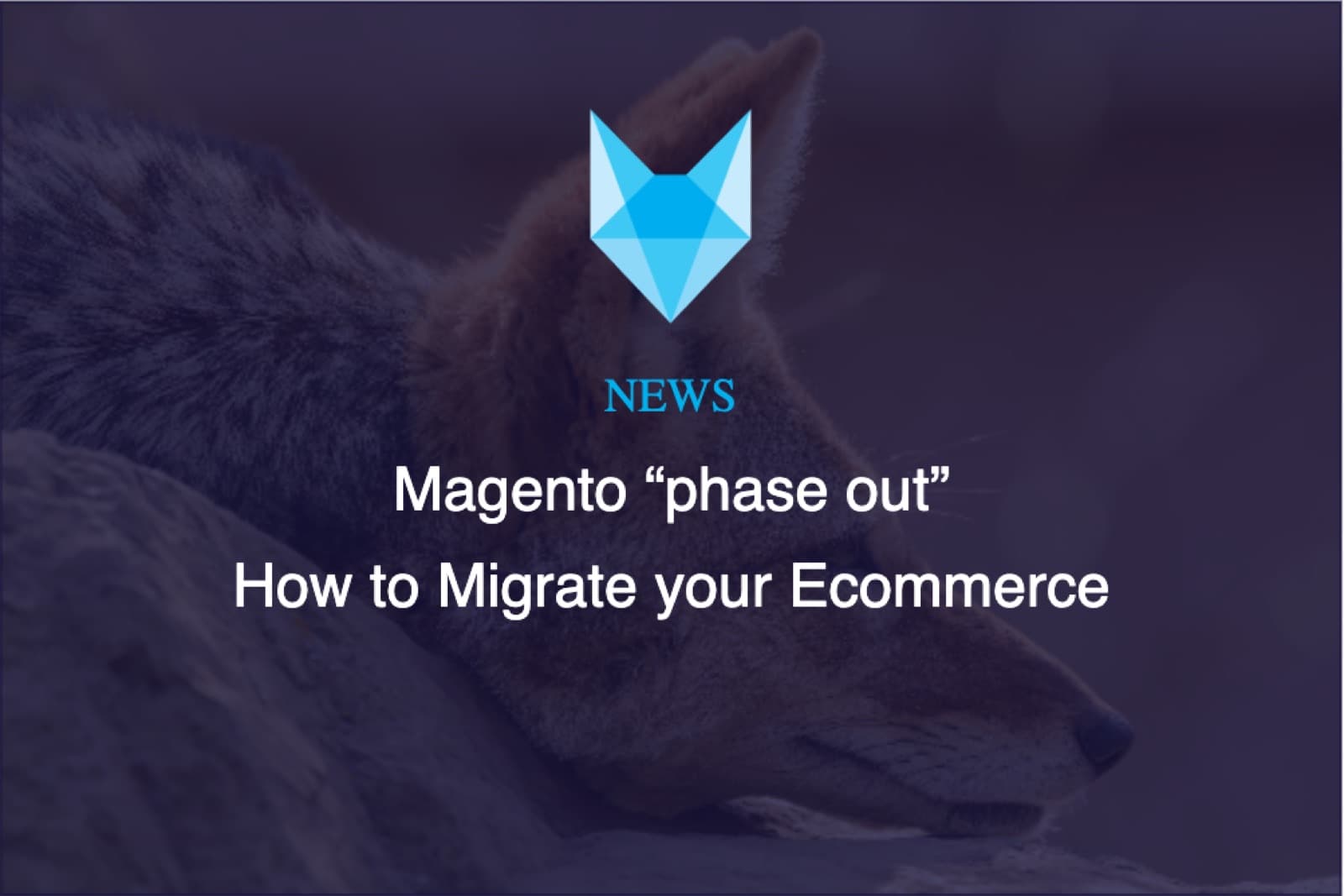 NEWS

Magento “phase out”
How to Migrate your Ecommerce